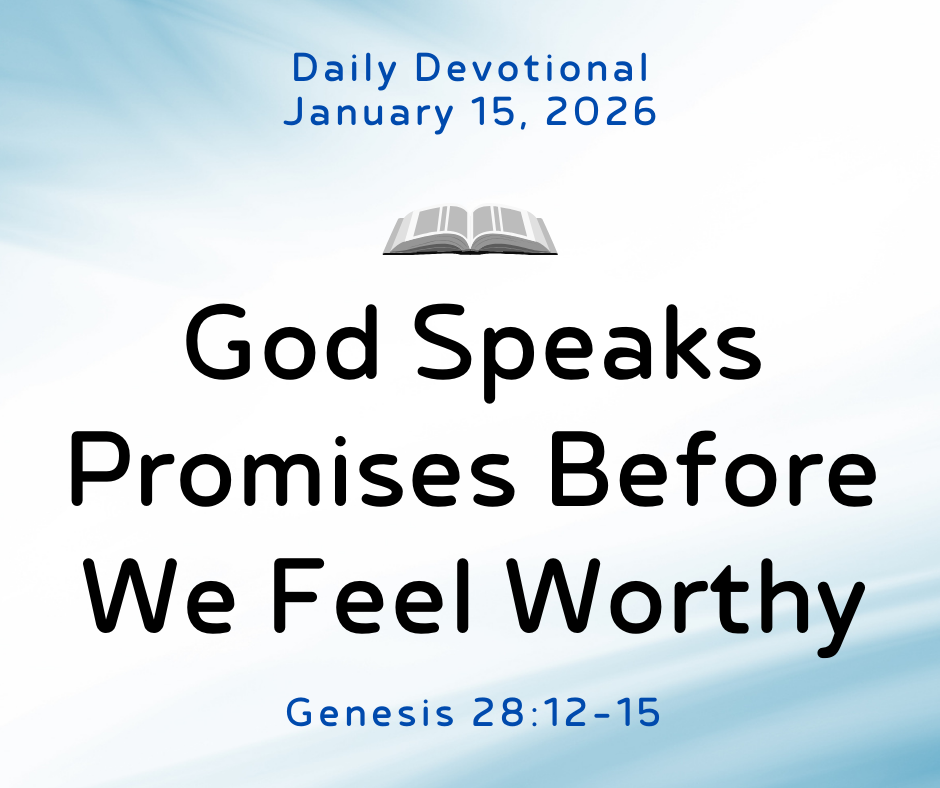 Daily Devotional
January 15, 2026

God Speaks Promises Before We Feel Worthy

Genesis 28:12-15